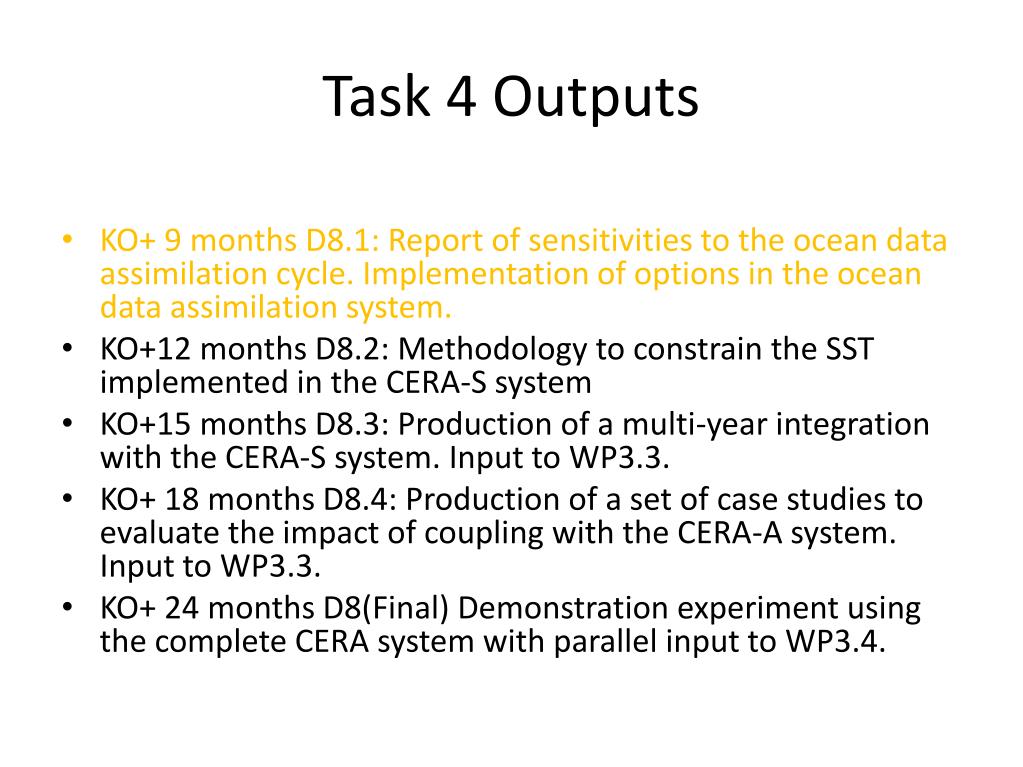 Task 4 Outputs

• KO+ 9 months D8.1: Report of sensitivities to the ocean data assimilation cycle. Implementation of options in the ocean data assimilation system.
• KO+12 months D8.2: Methodology to constrain the SST implemented in the CERA-S system
• KO+15 months D8.3: Production of a multi-year integration with the CERA-S system. Input to WP3.3.
• KO+ 18 months D8.4: Production of a set of case studies to evaluate the impact of coupling with the CERA-A system. Input to WP3.3.
• KO+ 24 months D8(Final) Demonstration experiment using the complete CERA system with parallel input to WP3.4.